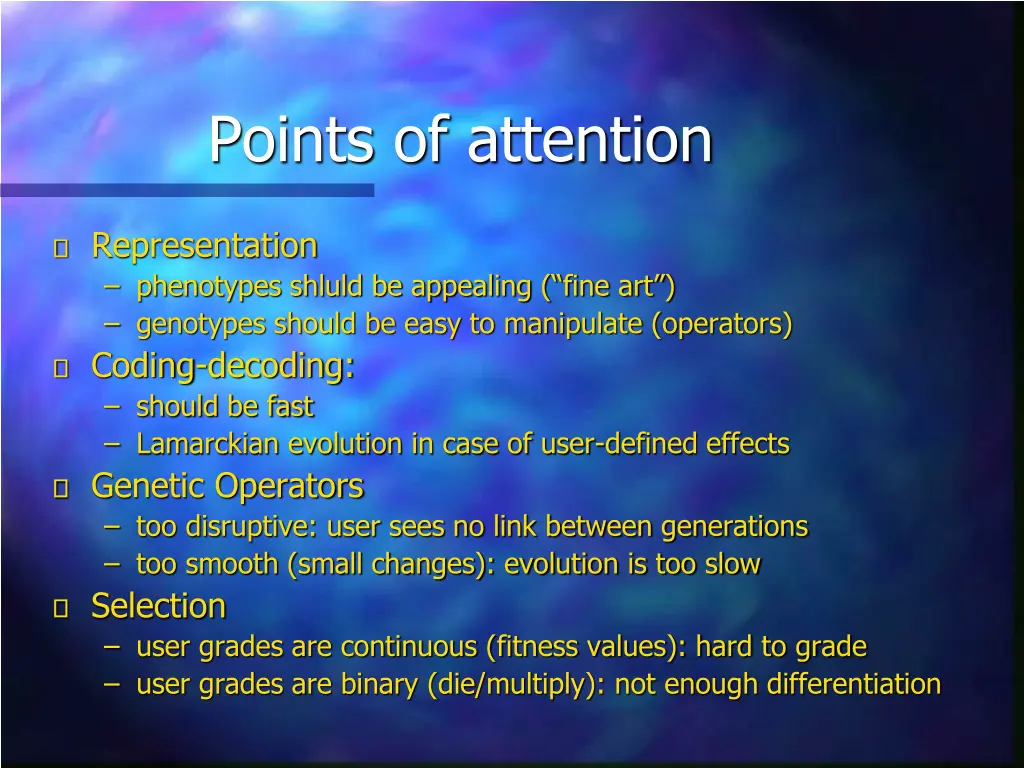 Points of attention

Representation
– phenotypes shluld be appealing (“fine art”)
– genotypes should be easy to manipulate (operators)

Coding-decoding:
– should be fast
– Lamarckian evolution in case of user-defined effects

Genetic Operators
– too disruptive: user sees no link between generations
– too smooth (small changes): evolution is too slow

Selection
– user grades are continuous (fitness values): hard to grade
– user grades are binary (die/multiply): not enough differentiation